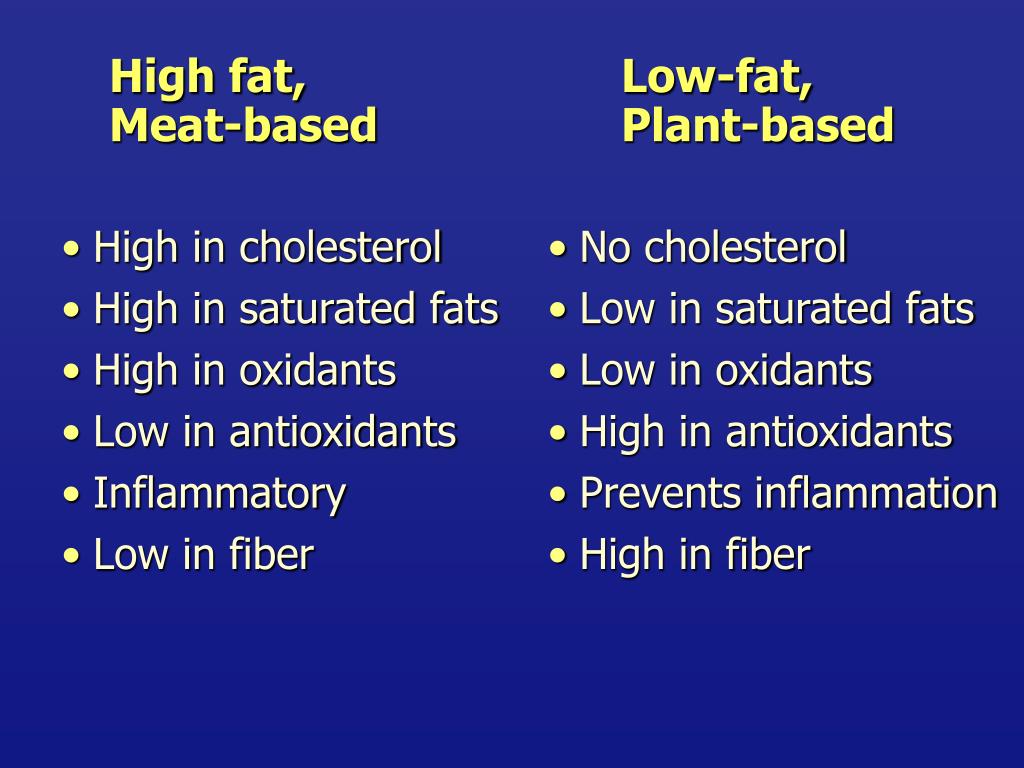 High fat,
Meat-based

• High in cholesterol
• High in saturated fats
• High in oxidants
• Low in antioxidants
• Inflammatory
• Low in fiber

Low-fat,
Plant-based

• No cholesterol
• Low in saturated fats
• Low in oxidants
• High in antioxidants
• Prevents inflammation
• High in fiber